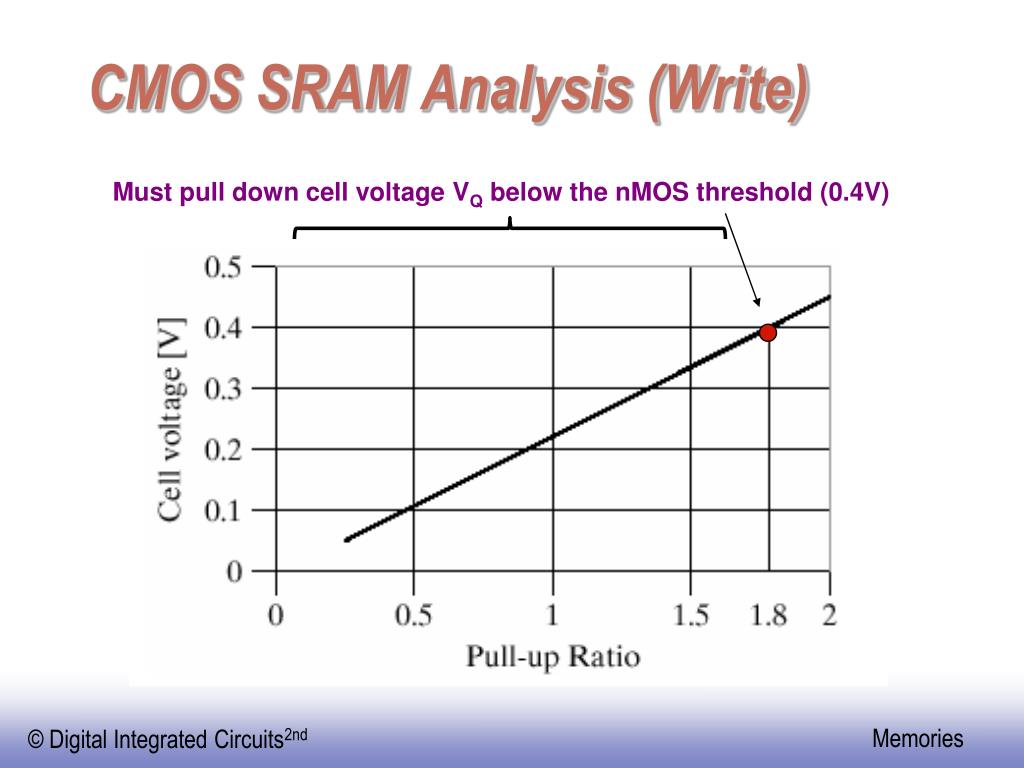 CMOS SRAM Analysis (Write)

Must pull down cell voltage $V_Q$ below the nMOS threshold (0.4V)

Cell voltage [V]

0.5
0.4
0.3
0.2
0.1
0

0
0.5
1
1.5
1.8
2

Pull-up Ratio

© Digital Integrated Circuits$^{2nd}$

Memories